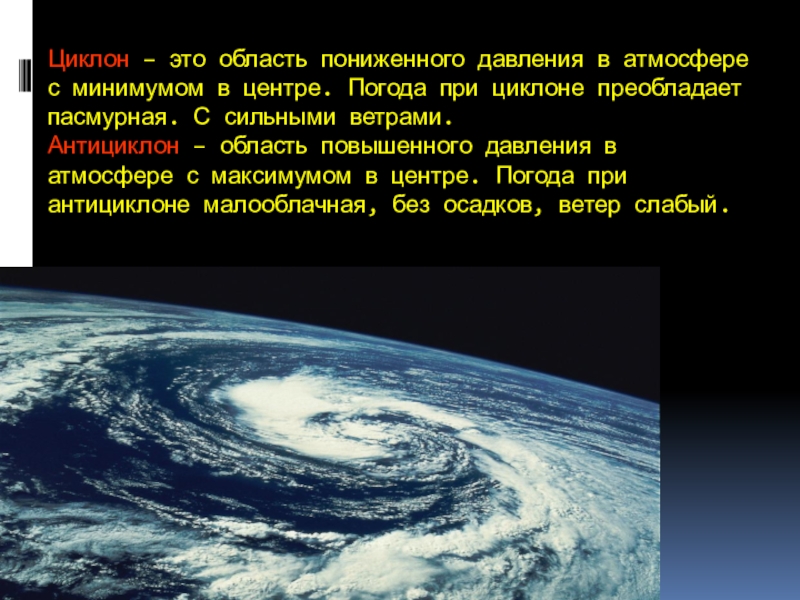 Циклон – это область пониженного давления в атмосфере с минимумом в центре. Погода при циклоне преобладает пасмурная. С сильными ветрами.
Антициклон – область повышенного давления в атмосфере с максимумом в центре. Погода при антициклоне малооблачная, без осадков, ветер слабый.